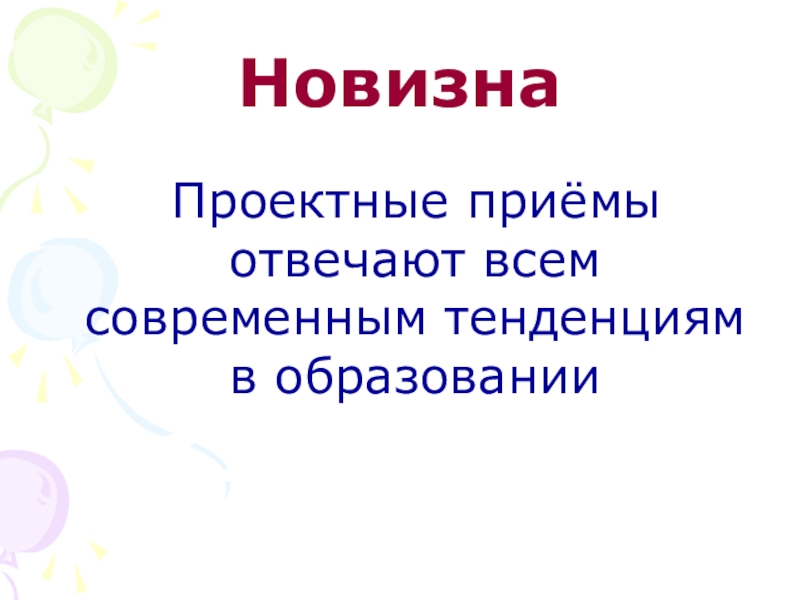 Новизна

Проектные приёмы отвечают всем современным тенденциям в образовании